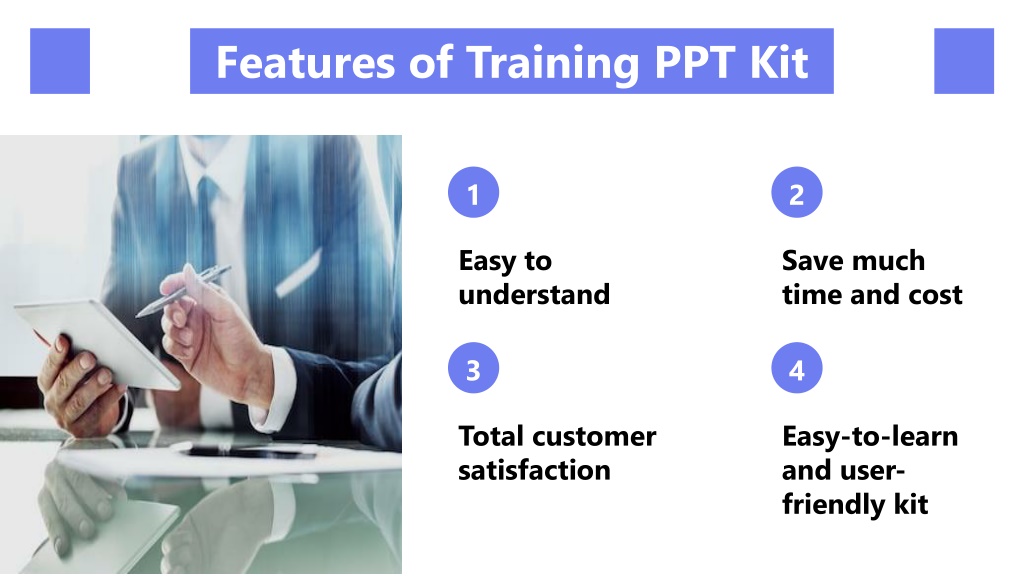 Features of Training PPT Kit

1

Easy to understand

2

Save much time and cost

3

Total customer satisfaction

4

Easy-to-learn and user-friendly kit